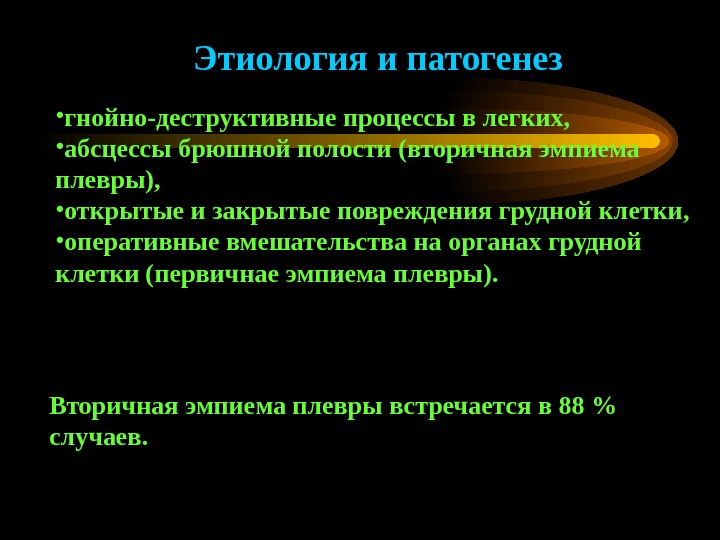 Этиология и патогенез

•гнойно-деструктивные процессы в легких,
•абсцессы брюшной полости (вторичная эмпиема плевры),
•открытые и закрытые повреждения грудной клетки,
•оперативные вмешательства на органах грудной клетки (первичнае эмпиема плевры).

Вторичная эмпиема плевры встречается в 88 % случаев.